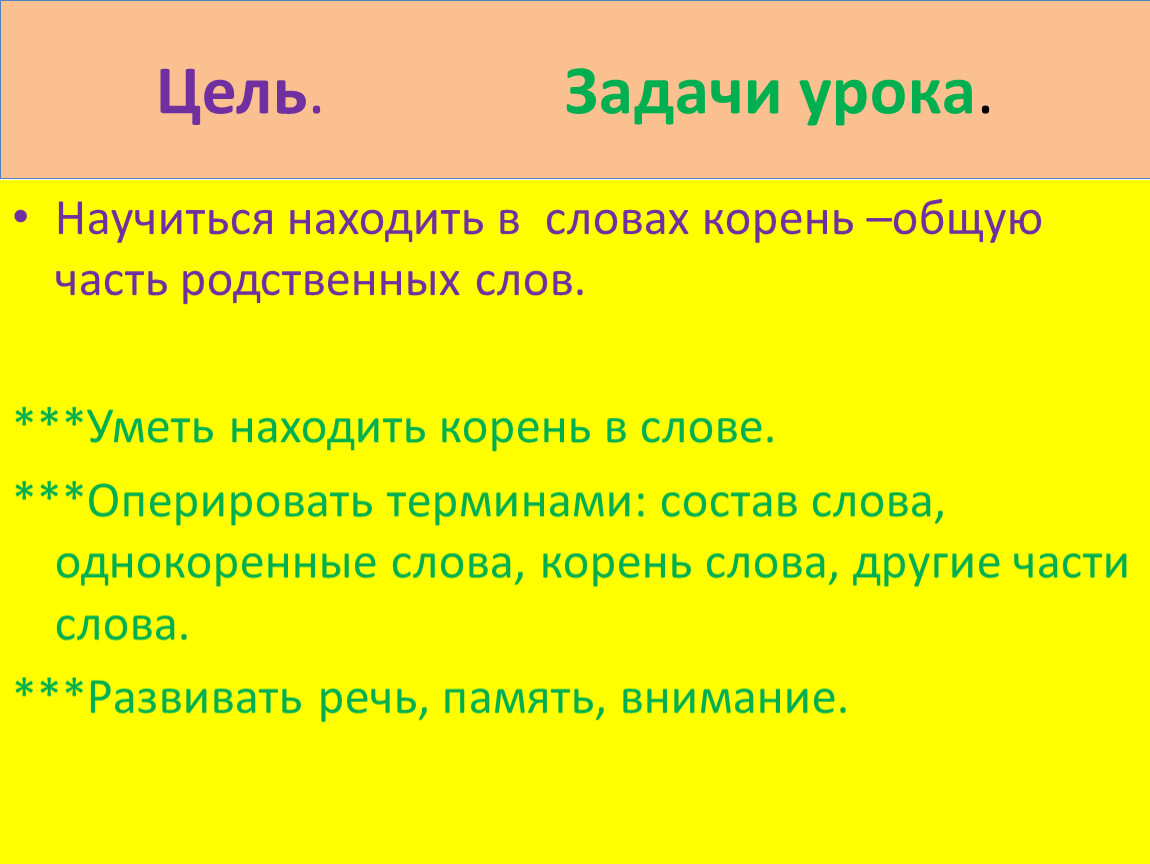 Цель. Задачи урока.

• Научиться находить в словах корень –общую часть родственных слов.

***Уметь находить корень в слове.

***Оперировать терминами: состав слова, однокоренные слова, корень слова, другие части слова.

***Развивать речь, память, внимание.